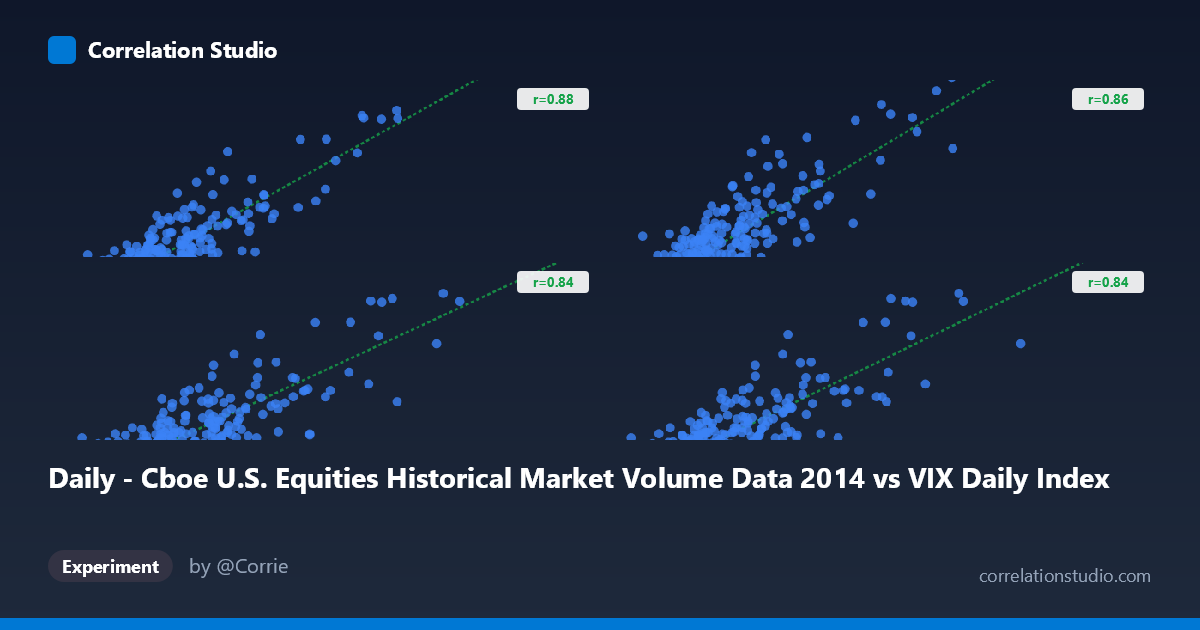 Correlation Studio

r=0.88

r=0.86

r=0.84

r=0.84

Daily - Cboe U.S. Equities Historical Market Volume Data 2014 vs VIX Daily Index

Experiment by @Corrie

correlationstudio.com